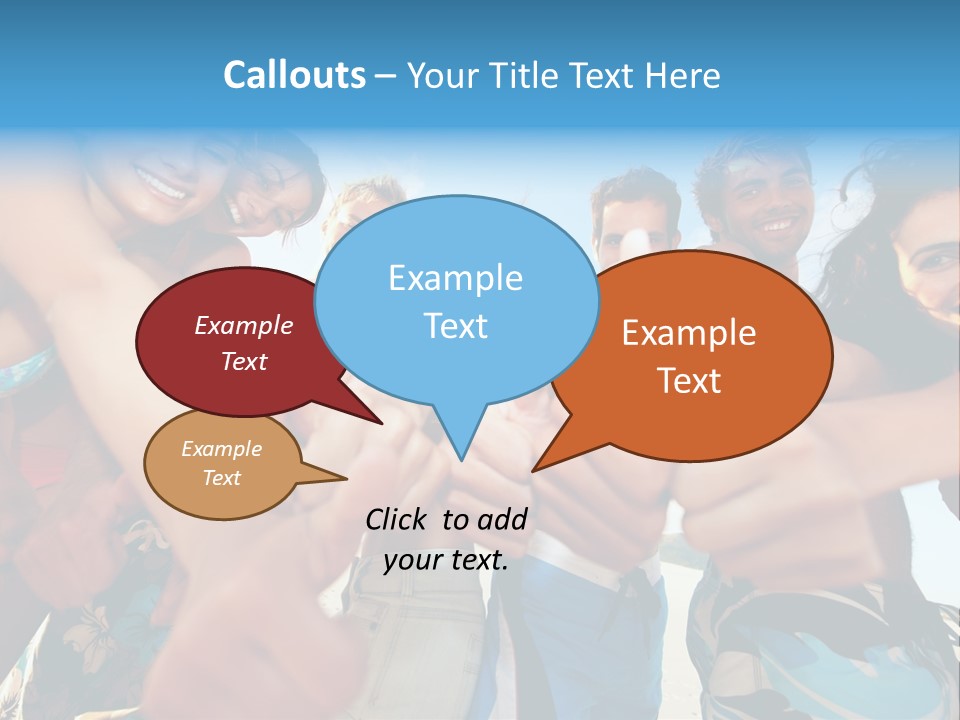 Callouts – Your Title Text Here

Example Text

Example Text

Example Text

Example Text

Click to add your text.